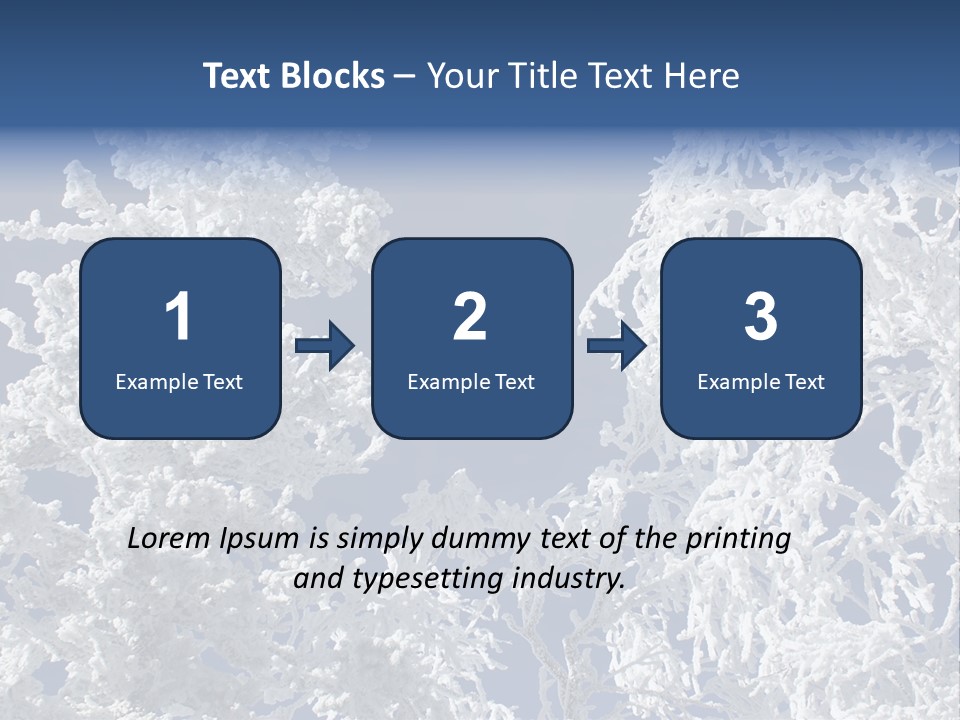 Text Blocks – Your Title Text Here

1
Example Text

2
Example Text

3
Example Text

Lorem Ipsum is simply dummy text of the printing and typesetting industry.